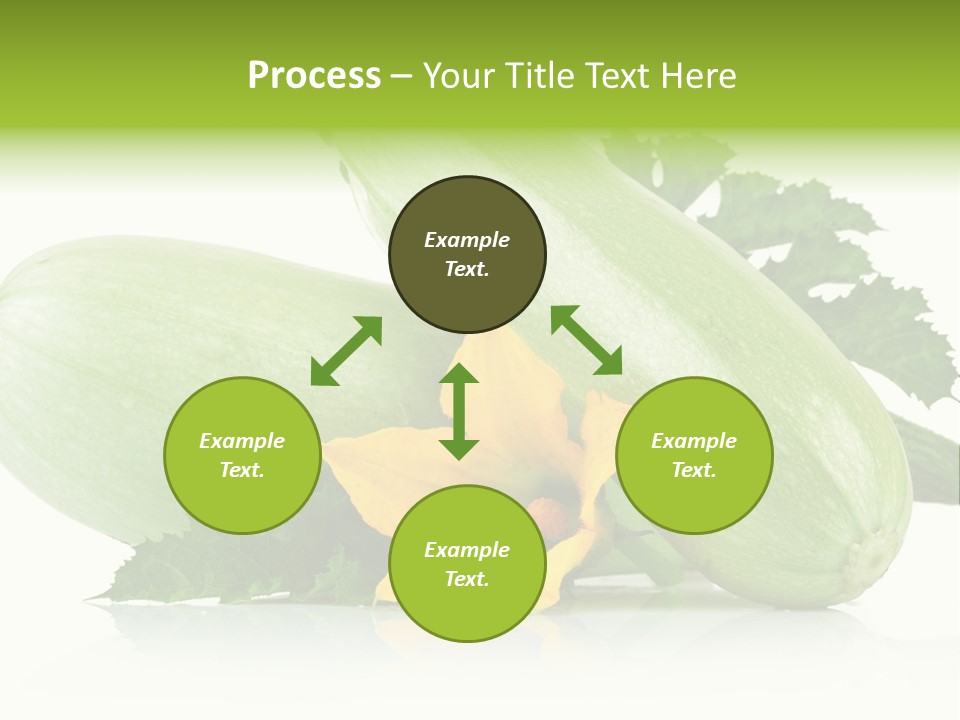 Process – Your Title Text Here

Example Text.

Example Text.

Example Text.

Example Text.